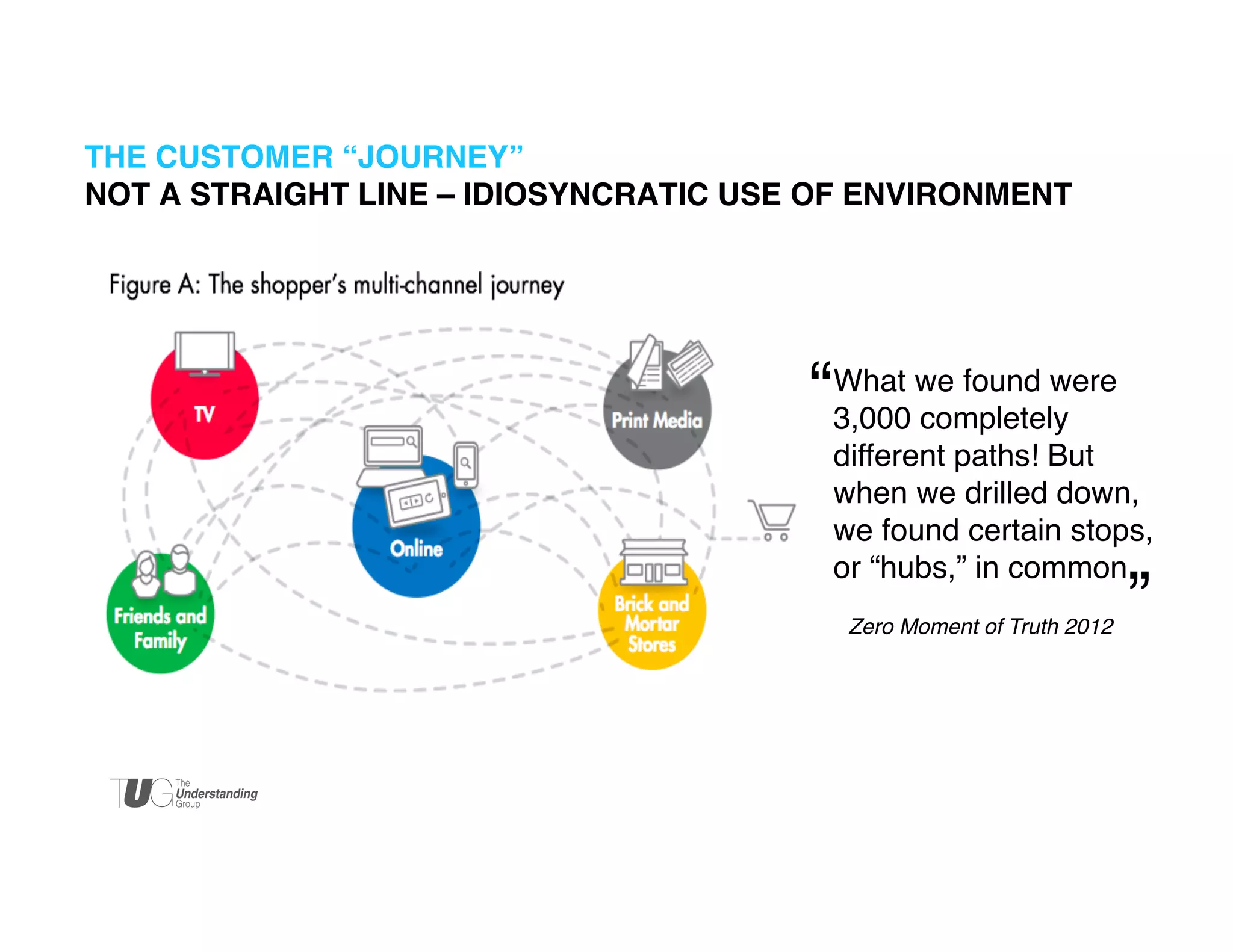 THE CUSTOMER “JOURNEY”
NOT A STRAIGHT LINE – IDIOSYNCRATIC USE OF ENVIRONMENT

Figure A: The shopper's multi-channel journey

TV

Print Media

Online

Friends and Family

Brick and Mortar Stores

“What we found were 3,000 completely different paths! But when we drilled down, we found certain stops, or “hubs,” in common”

Zero Moment of Truth 2012

TUG The Understanding Group